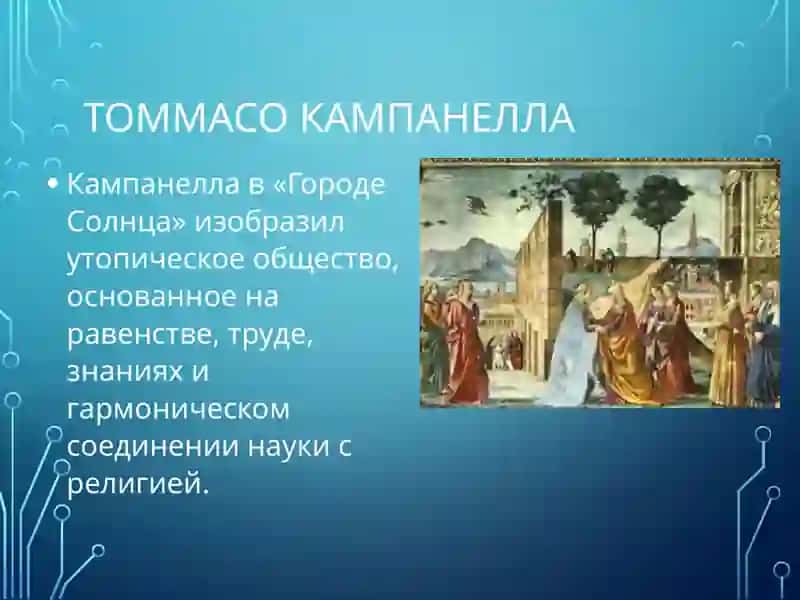 ТОММАСО КАМПАНЕЛЛА

• Кампанелла в «Городе Солнца» изобразил утопическое общество, основанное на равенстве, труде, знаниях и гармоническом соединении науки с религией.